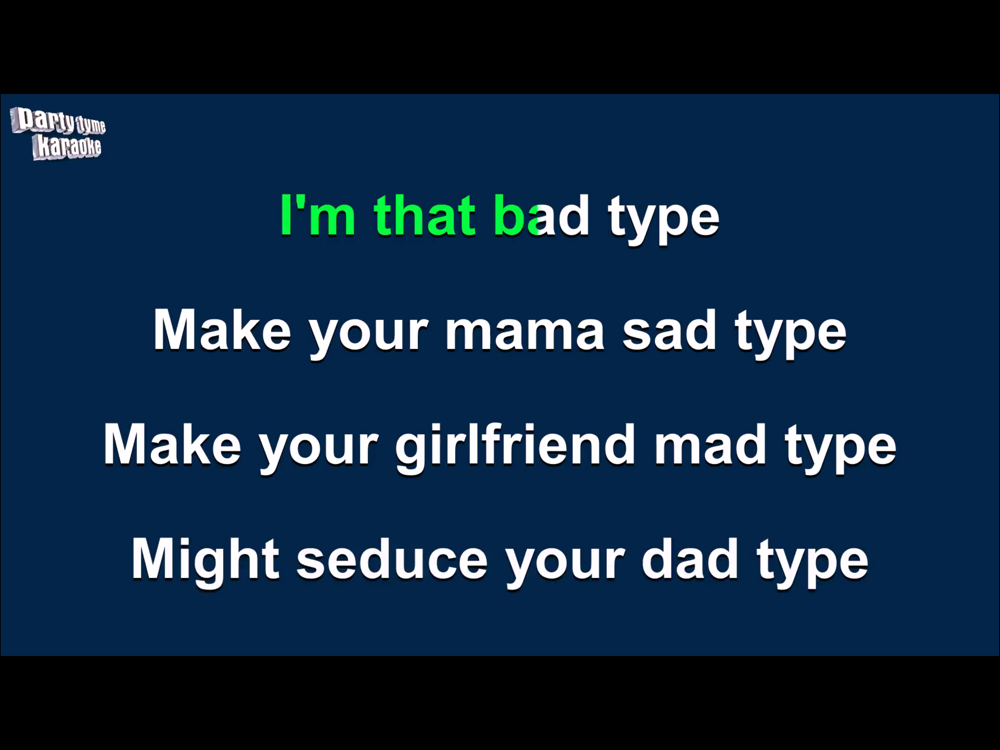 Party tyme Karaoke

I'm that bad type

Make your mama sad type

Make your girlfriend mad type

Might seduce your dad type